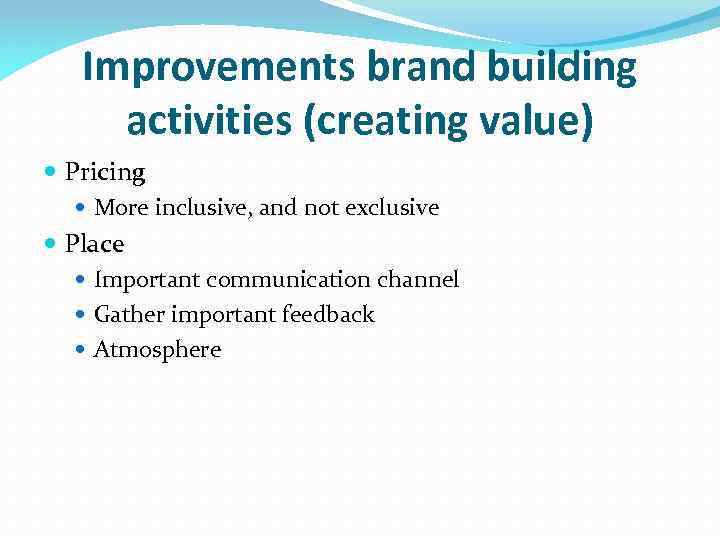 Improvements brand building activities (creating value)

- Pricing
  - More inclusive, and not exclusive
- Place
  - Important communication channel
  - Gather important feedback
  - Atmosphere